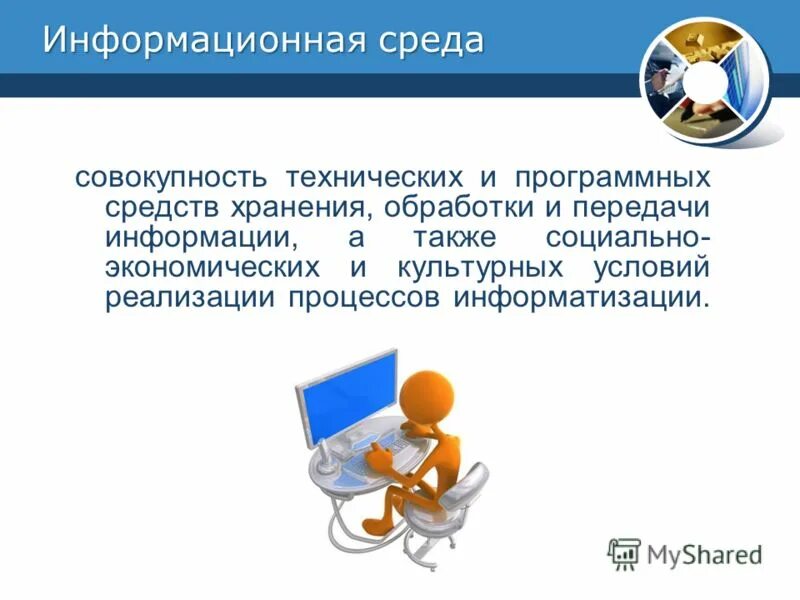 Информационная среда

совокупность технических и программных средств хранения, обработки и передачи информации, а также социально-экономических и культурных условий реализации процессов информатизации.

MyShared